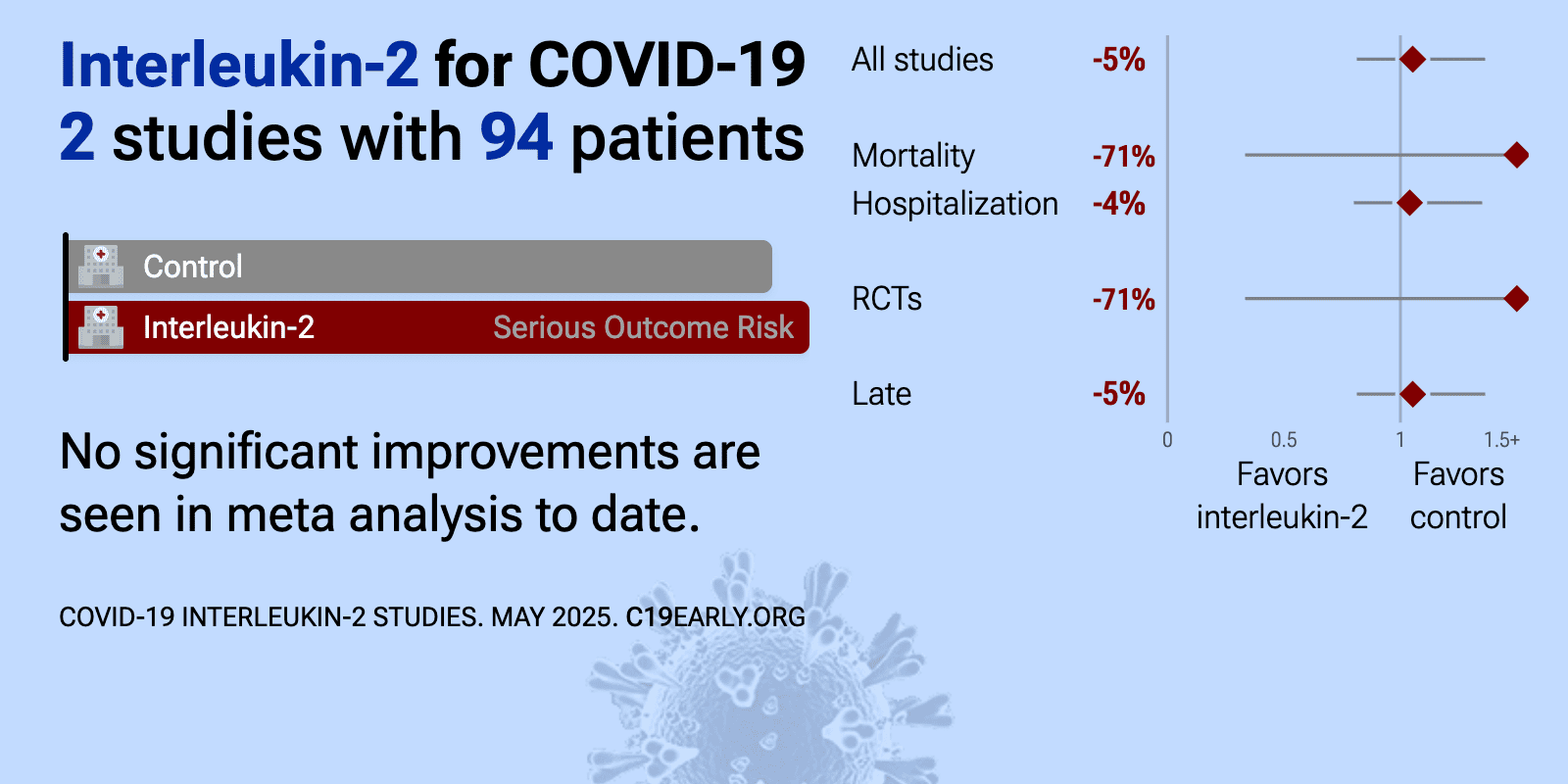 Interleukin-2 for COVID-19
2 studies with 94 patients

Control
Interleukin-2 Serious Outcome Risk

No significant improvements are seen in meta analysis to date.

COVID-19 INTERLEUKIN-2 STUDIES. MAY 2025. C19EARLY.ORG

All studies -5%
Mortality -71%
Hospitalization -4%
RCTs -71%
Late -5%

0 0.5 1 1.5+
Favors interleukin-2
Favors control